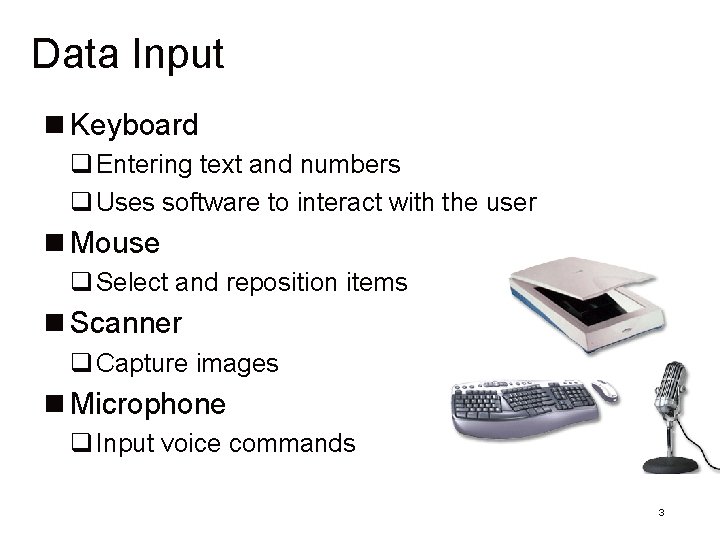 Data Input

■ Keyboard
❑ Entering text and numbers
❑ Uses software to interact with the user

■ Mouse
❑ Select and reposition items

■ Scanner
❑ Capture images

■ Microphone
❑ Input voice commands

3